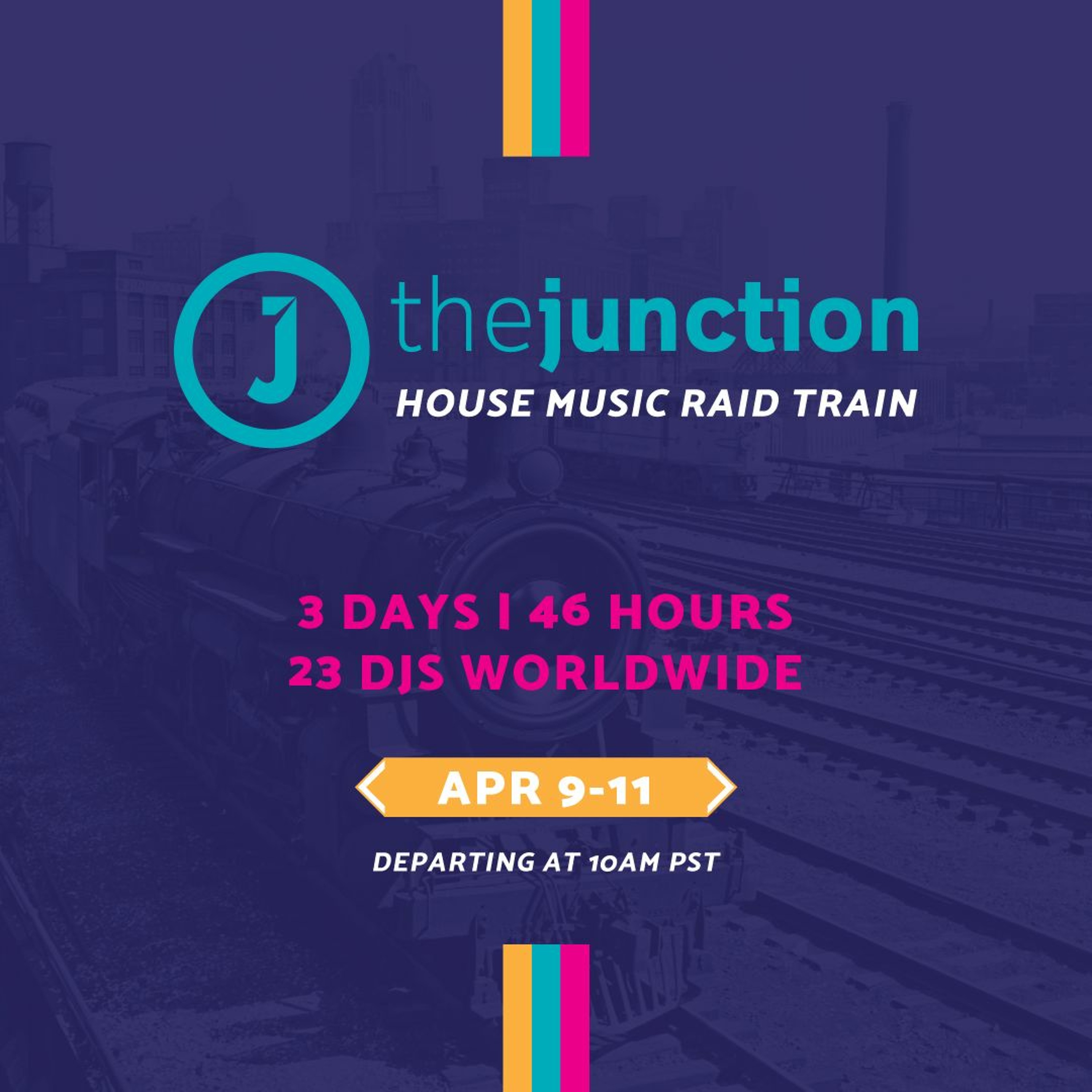 J thejunction
HOUSE MUSIC RAID TRAIN

3 DAYS | 46 HOURS
23 DJS WORLDWIDE

APR 9-11

DEPARTING AT 10AM PST